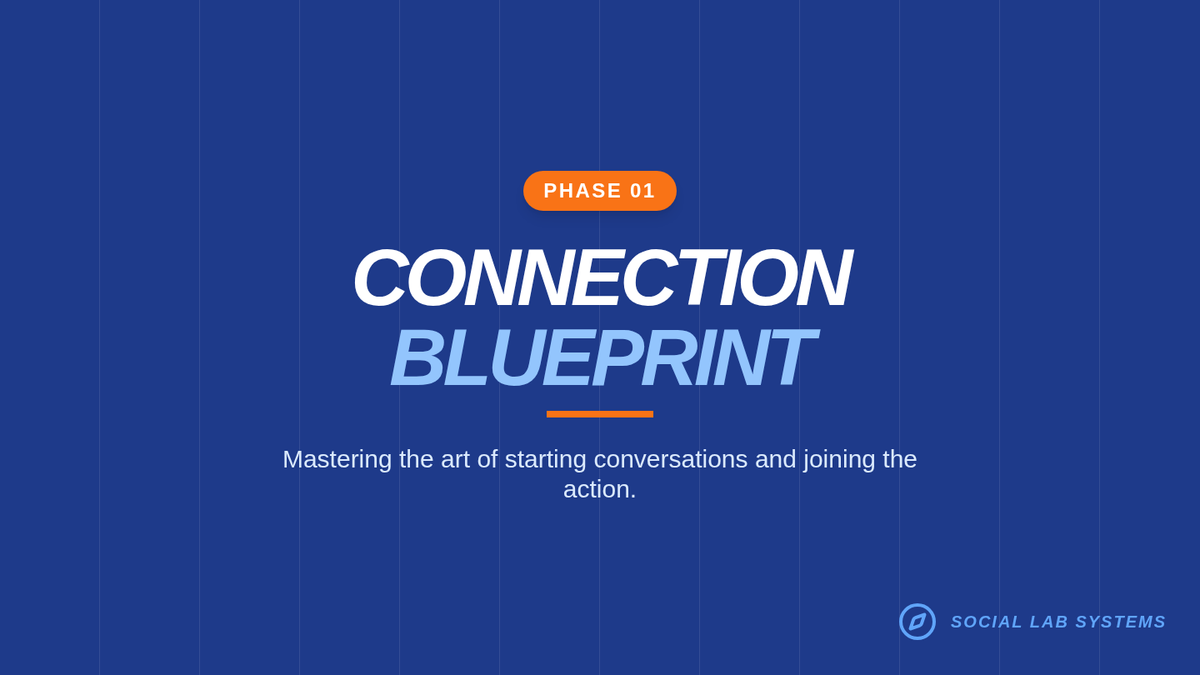 PHASE 01

CONNECTION
BLUEPRINT

Mastering the art of starting conversations and joining the action.

SOCIAL LAB SYSTEMS